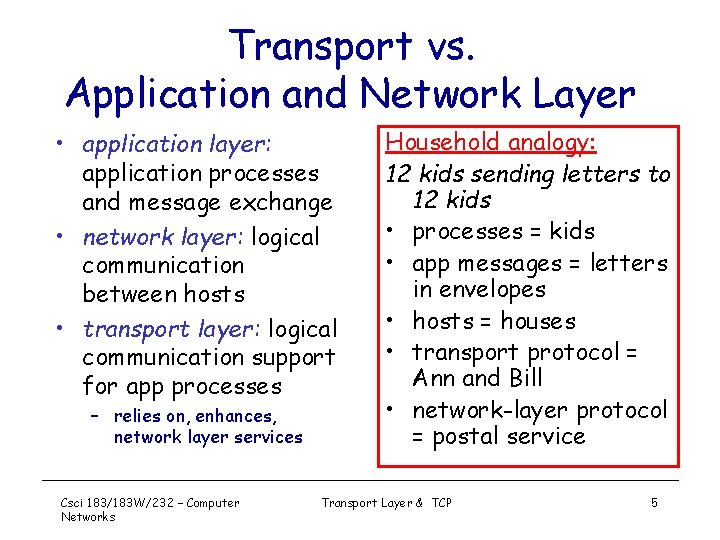 Transport vs.
Application and Network Layer

• application layer: application processes and message exchange
• network layer: logical communication between hosts
• transport layer: logical communication support for app processes
 – relies on, enhances, network layer services

Household analogy:
12 kids sending letters to 12 kids
• processes = kids
• app messages = letters in envelopes
• hosts = houses
• transport protocol = Ann and Bill
• network-layer protocol = postal service

Csci 183/183W/232 – Computer Networks
Transport Layer & TCP
5